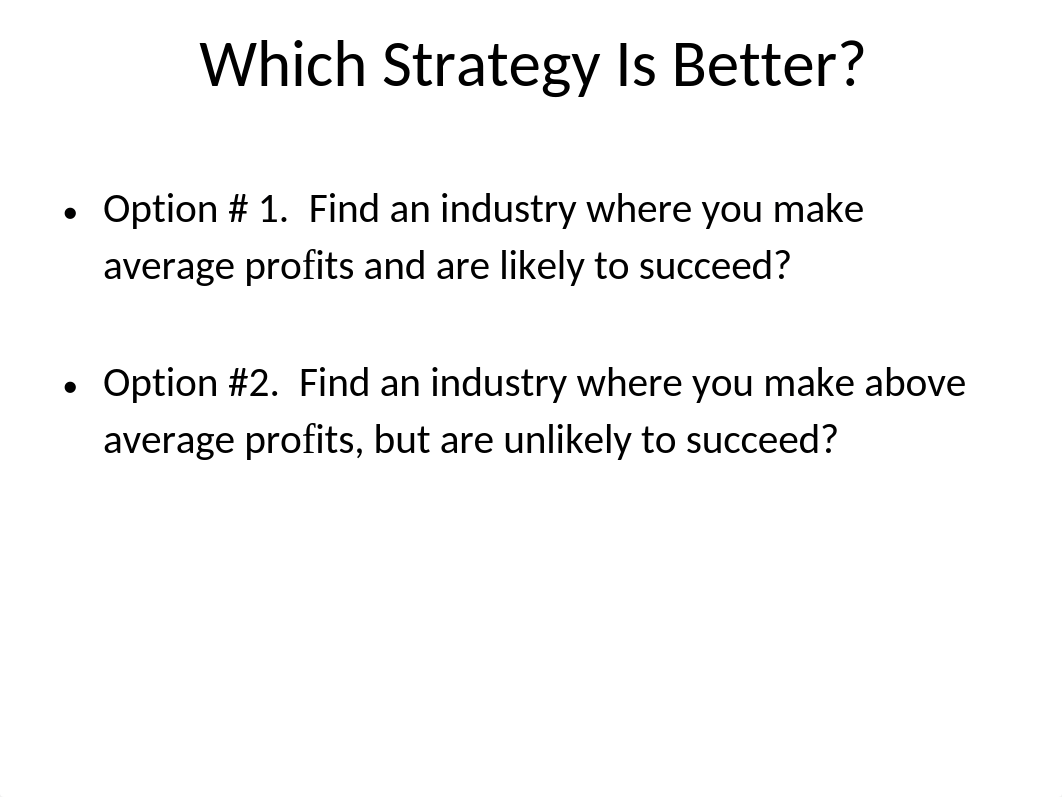 Which Strategy Is Better?

• Option # 1. Find an industry where you make average profits and are likely to succeed?

• Option #2. Find an industry where you make above average profits, but are unlikely to succeed?